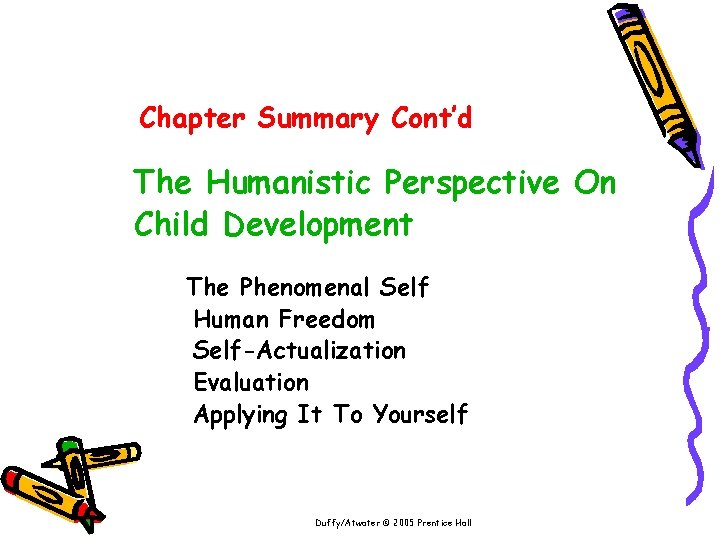 Chapter Summary Cont'd

The Humanistic Perspective On Child Development

The Phenomenal Self
Human Freedom
Self-Actualization
Evaluation
Applying It To Yourself

Duffy/Atwater © 2005 Prentice Hall